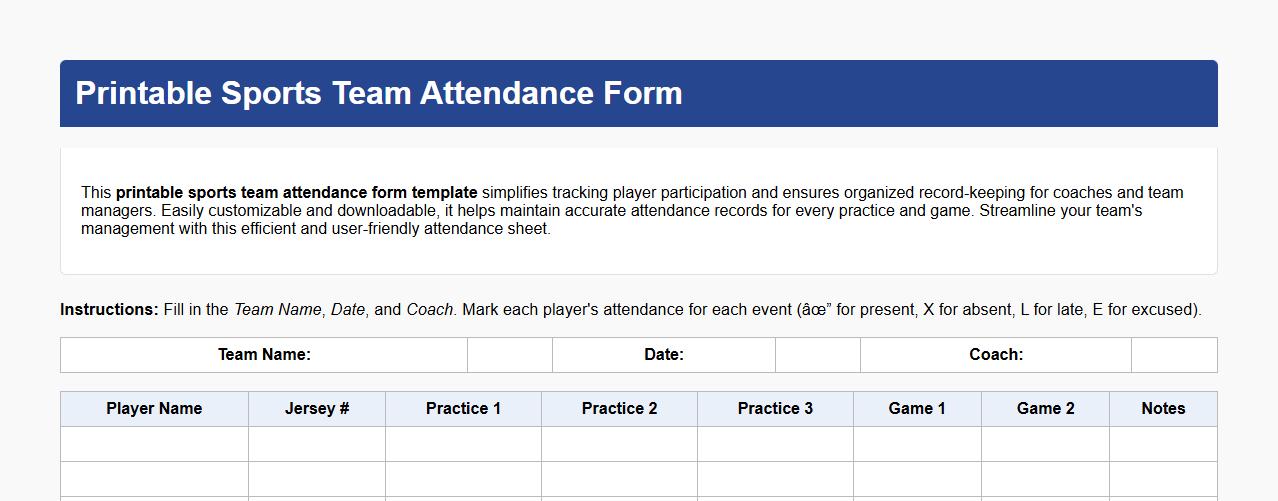 Printable Sports Team Attendance Form

This **printable sports team attendance form template** simplifies tracking player participation and ensures organized record-keeping for coaches and team managers. Easily customizable and downloadable, it helps maintain accurate attendance records for every practice and game. Streamline your team's management with this efficient and user-friendly attendance sheet.

**Instructions:** Fill in the *Team Name*, *Date*, and *Coach*. Mark each player's attendance for each event (âœ” for present, X for absent, L for late, E for excused).

| Team Name: | | Date: | | Coach: | |
|---|---|---|---|---|---|

| Player Name | Jersey # | Practice 1 | Practice 2 | Practice 3 | Game 1 | Game 2 | Notes |
|---|---|---|---|---|---|---|---|
| | | | | | | | |
| | | | | | | | |